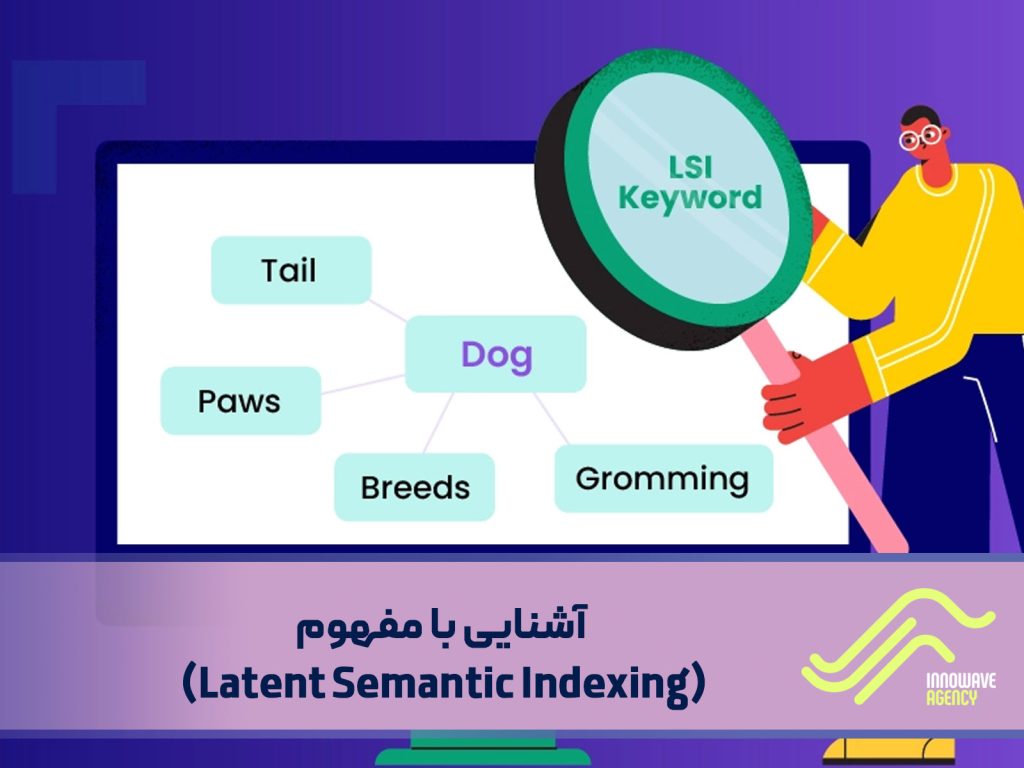 LSI
Keyword

Tail

Dog

Paws

Breeds

Gromming

آشنایی با مفهوم
(Latent Semantic Indexing)

INNOWAVE
AGENCY